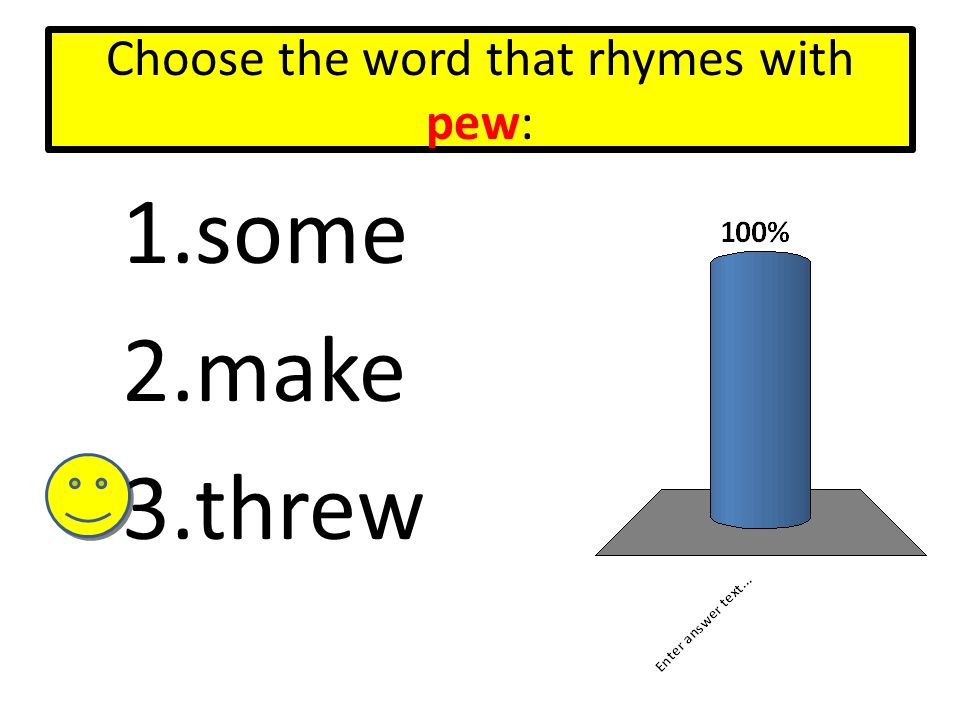 Choose the word that rhymes with pew:

1.some

2.make

3.threw

100%

Enter answer text...